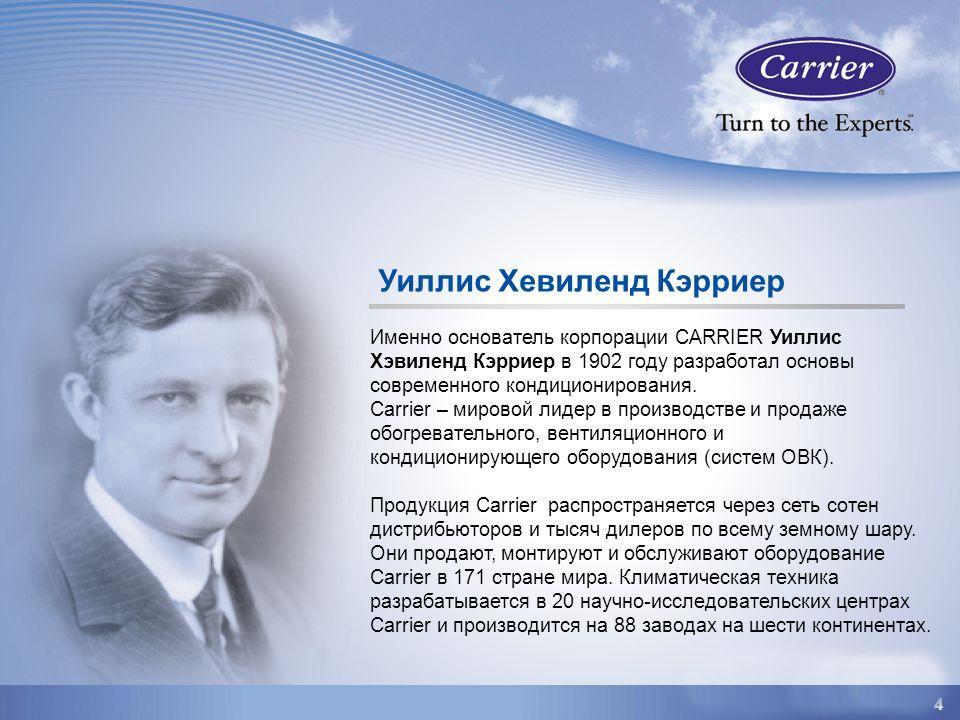 Carrier
Turn to the Experts.

Уиллис Хевиленд Кэрриер

Именно основатель корпорации CARRIER Уиллис Хэвиленд Кэрриер в 1902 году разработал основы современного кондиционирования.
Carrier – мировой лидер в производстве и продаже обогревательного, вентиляционного и кондиционирующего оборудования (систем ОВК).

Продукция Carrier распространяется через сеть сотен дистрибьюторов и тысяч дилеров по всему земному шару. Они продают, монтируют и обслуживают оборудование Carrier в 171 стране мира. Климатическая техника разрабатывается в 20 научно-исследовательских центрах Carrier и производится на 88 заводах на шести континентах.

4